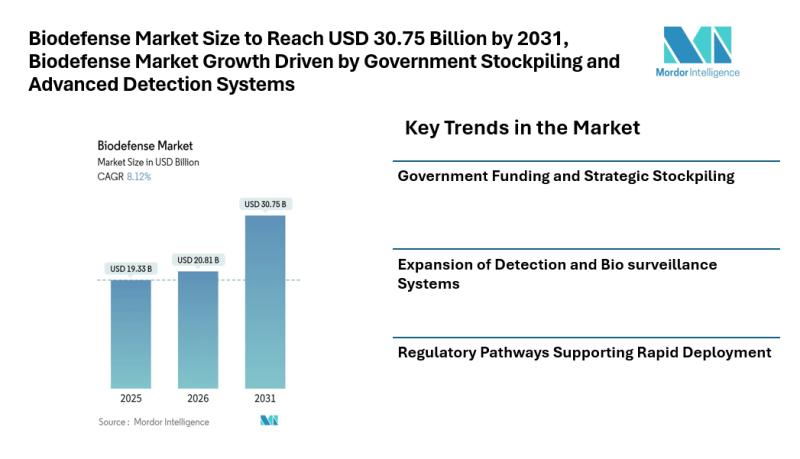 Biodefense Market Size to Reach USD 30.75 Billion by 2031, Biodefense Market Growth Driven by Government Stockpiling and Advanced Detection Systems

Mordor Intelligence

Biodefense Market
Market Size in USD Billion
CAGR 8.12%

USD 19.33 B
USD 20.81 B
USD 30.75 B

2025
2026
2031

Source : Mordor Intelligence

Key Trends in the Market

Government Funding and Strategic Stockpiling

Expansion of Detection and Bio surveillance Systems

Regulatory Pathways Supporting Rapid Deployment